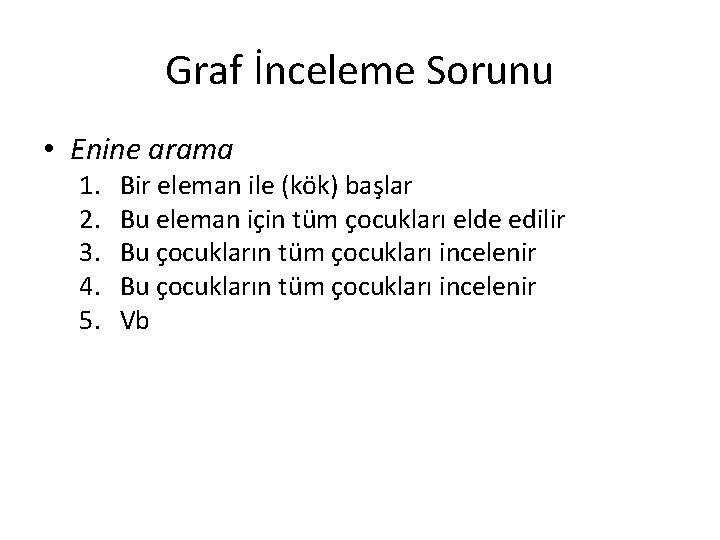 Graf İnceleme Sorunu

• Enine arama
1. Bir eleman ile (kök) başlar
2. Bu eleman için tüm çocukları elde edilir
3. Bu çocukların tüm çocukları incelenir
4. Bu çocukların tüm çocukları incelenir
5. Vb